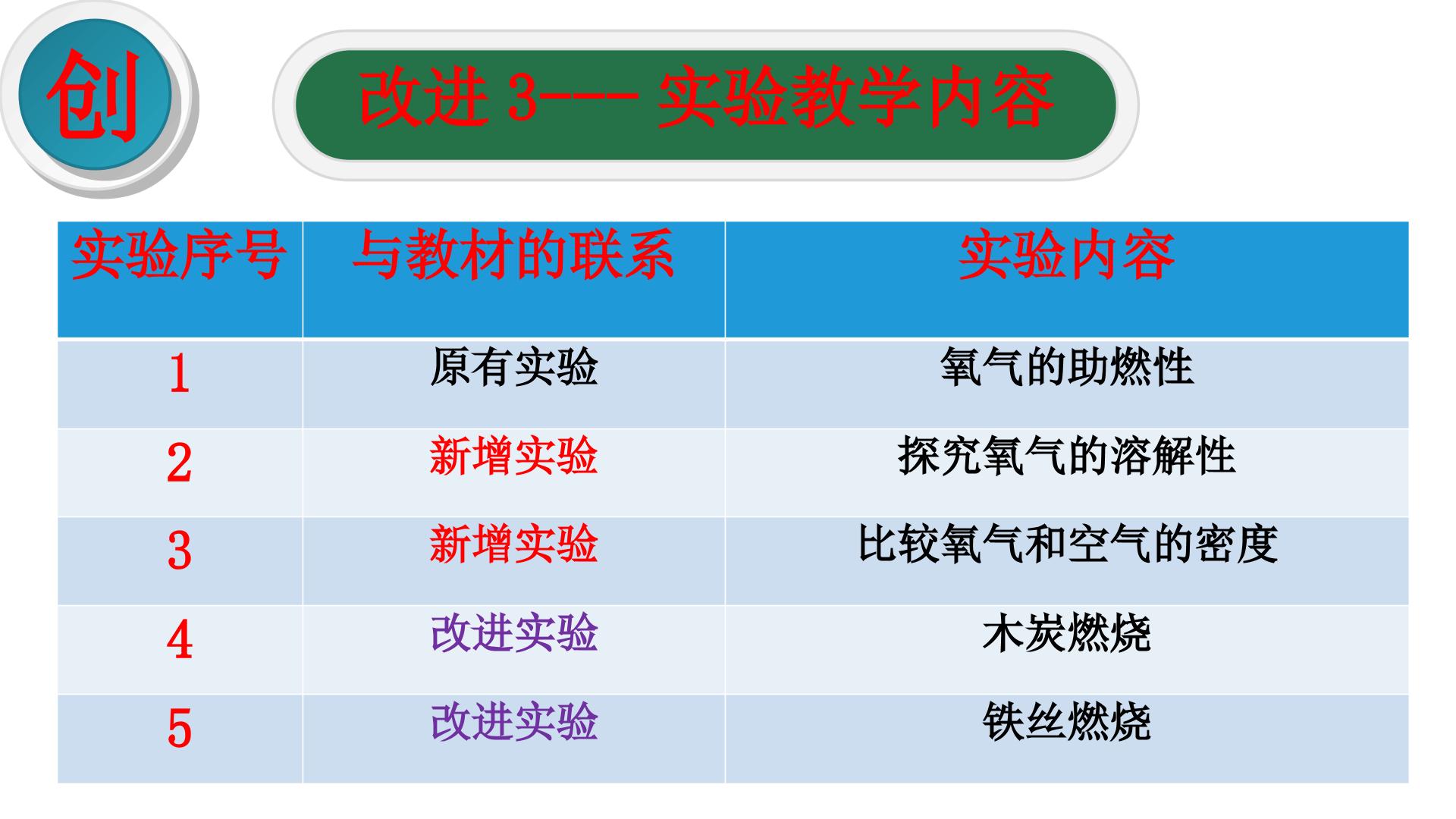 创

改进3--- 实验教学内容

| 实验序号 | 与教材的联系 | 实验内容 |
|---|---|---|
| 1 | 原有实验 | 氧气的助燃性 |
| 2 | 新增实验 | 探究氧气的溶解性 |
| 3 | 新增实验 | 比较氧气和空气的密度 |
| 4 | 改进实验 | 木炭燃烧 |
| 5 | 改进实验 | 铁丝燃烧 |